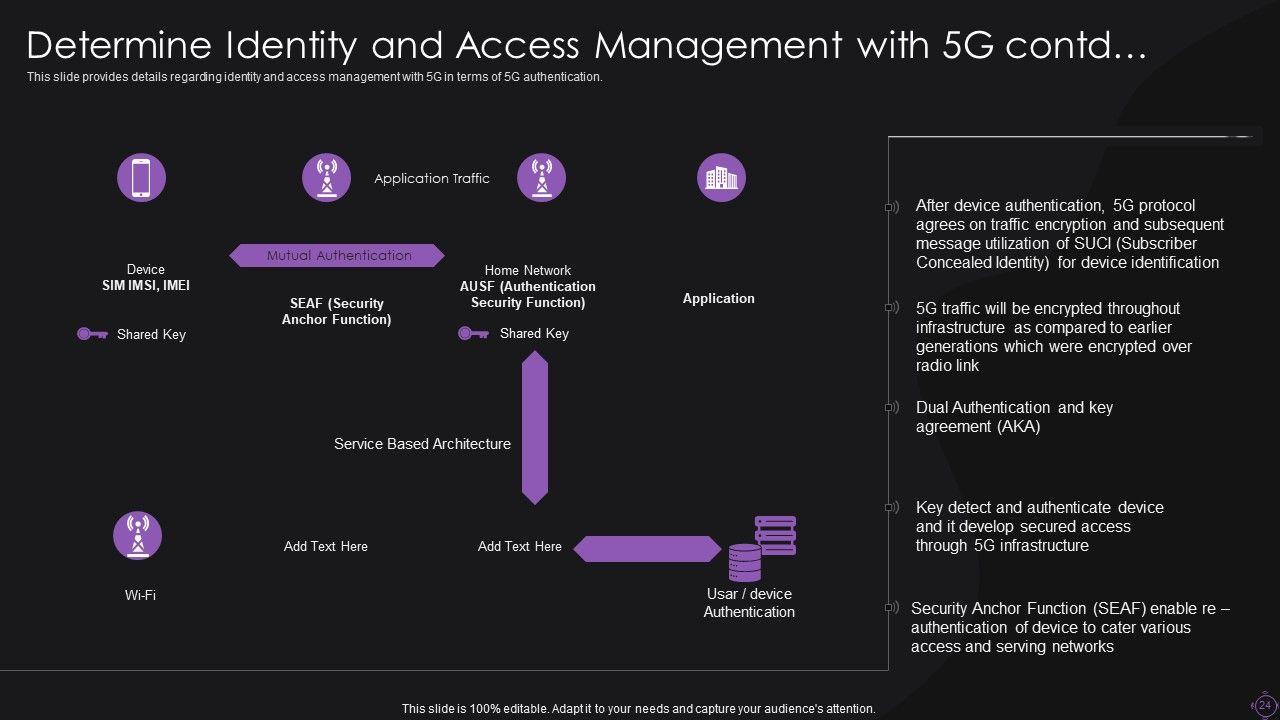 Determine Identity and Access Management with 5G contd…

This slide provides details regarding identity and access management with 5G in terms of 5G authentication.

Application Traffic

Mutual Authentication

Device
SIM IMSI, IMEI

Shared Key

SEAF (Security Anchor Function)

Home Network
AUSF (Authentication Security Function)

Shared Key

Application

Service Based Architecture

Wi-Fi

Add Text Here

Add Text Here

Usar / device Authentication

After device authentication, 5G protocol agrees on traffic encryption and subsequent message utilization of SUCI (Subscriber Concealed Identity) for device identification

5G traffic will be encrypted throughout infrastructure as compared to earlier generations which were encrypted over radio link

Dual Authentication and key agreement (AKA)

Key detect and authenticate device and it develop secured access through 5G infrastructure

Security Anchor Function (SEAF) enable re – authentication of device to cater various access and serving networks

This slide is 100% editable. Adapt it to your needs and capture your audience's attention.

24